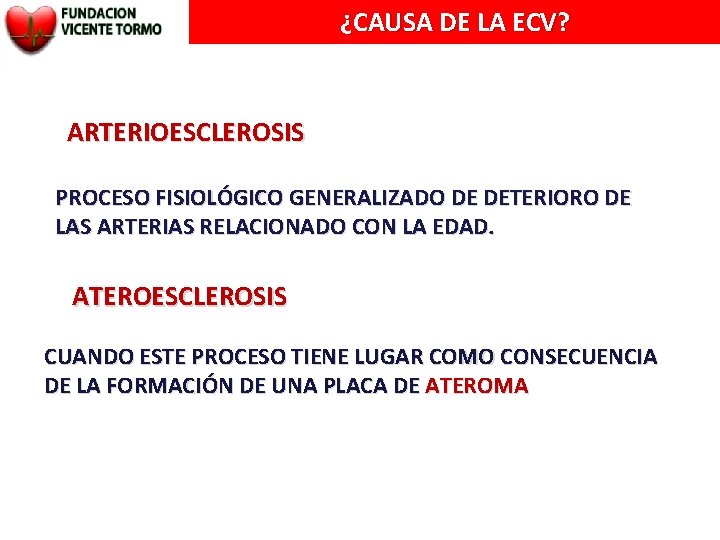 FUNDACION VICENTE TORMO

¿CAUSA DE LA ECV?

ARTERIOESCLEROSIS

PROCESO FISIOLÓGICO GENERALIZADO DE DETERIORO DE LAS ARTERIAS RELACIONADO CON LA EDAD.

ATEROESCLEROSIS

CUANDO ESTE PROCESO TIENE LUGAR COMO CONSECUENCIA DE LA FORMACIÓN DE UNA PLACA DE ATEROMA